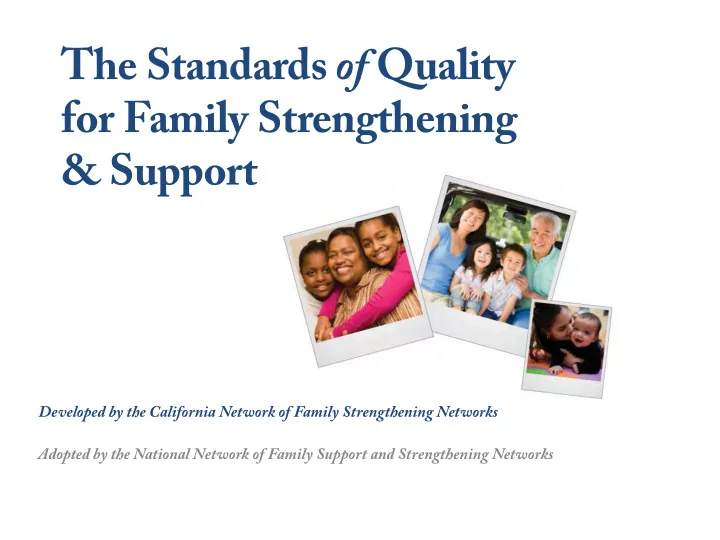 The Standards of Quality for Family Strengthening & Support

Developed by the California Network of Family Strengthening Networks

Adopted by the National Network of Family Support and Strengthening Networks